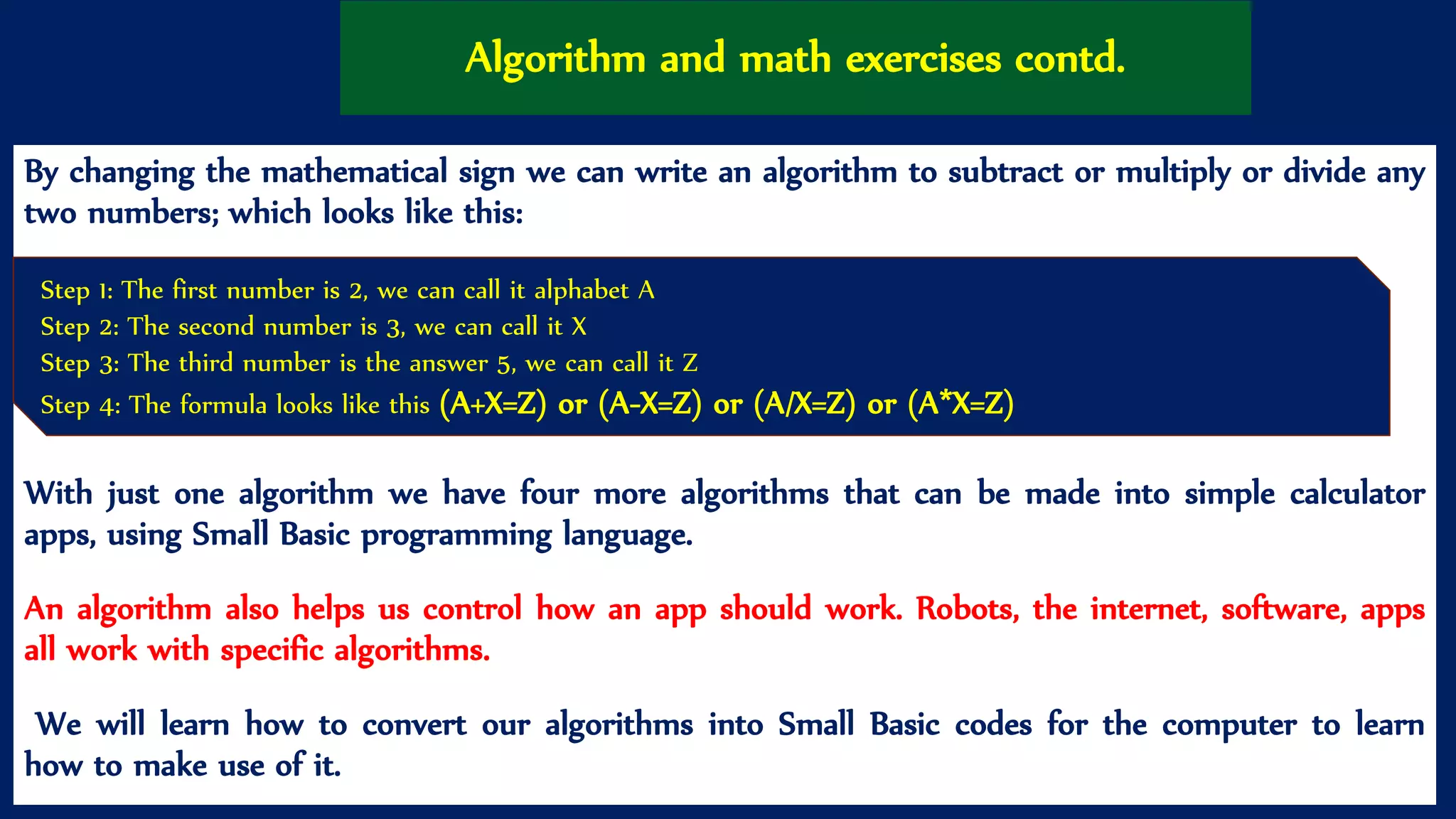 Algorithm and math exercises contd.

By changing the mathematical sign we can write an algorithm to subtract or multiply or divide any two numbers; which looks like this:

Step 1: The first number is 2, we can call it alphabet A
Step 2: The second number is 3, we can call it X
Step 3: The third number is the answer 5, we can call it Z
Step 4: The formula looks like this (A+X=Z) or (A-X=Z) or (A/X=Z) or (A*X=Z)

With just one algorithm we have four more algorithms that can be made into simple calculator apps, using Small Basic programming language.

An algorithm also helps us control how an app should work. Robots, the internet, software, apps all work with specific algorithms.

We will learn how to convert our algorithms into Small Basic codes for the computer to learn how to make use of it.